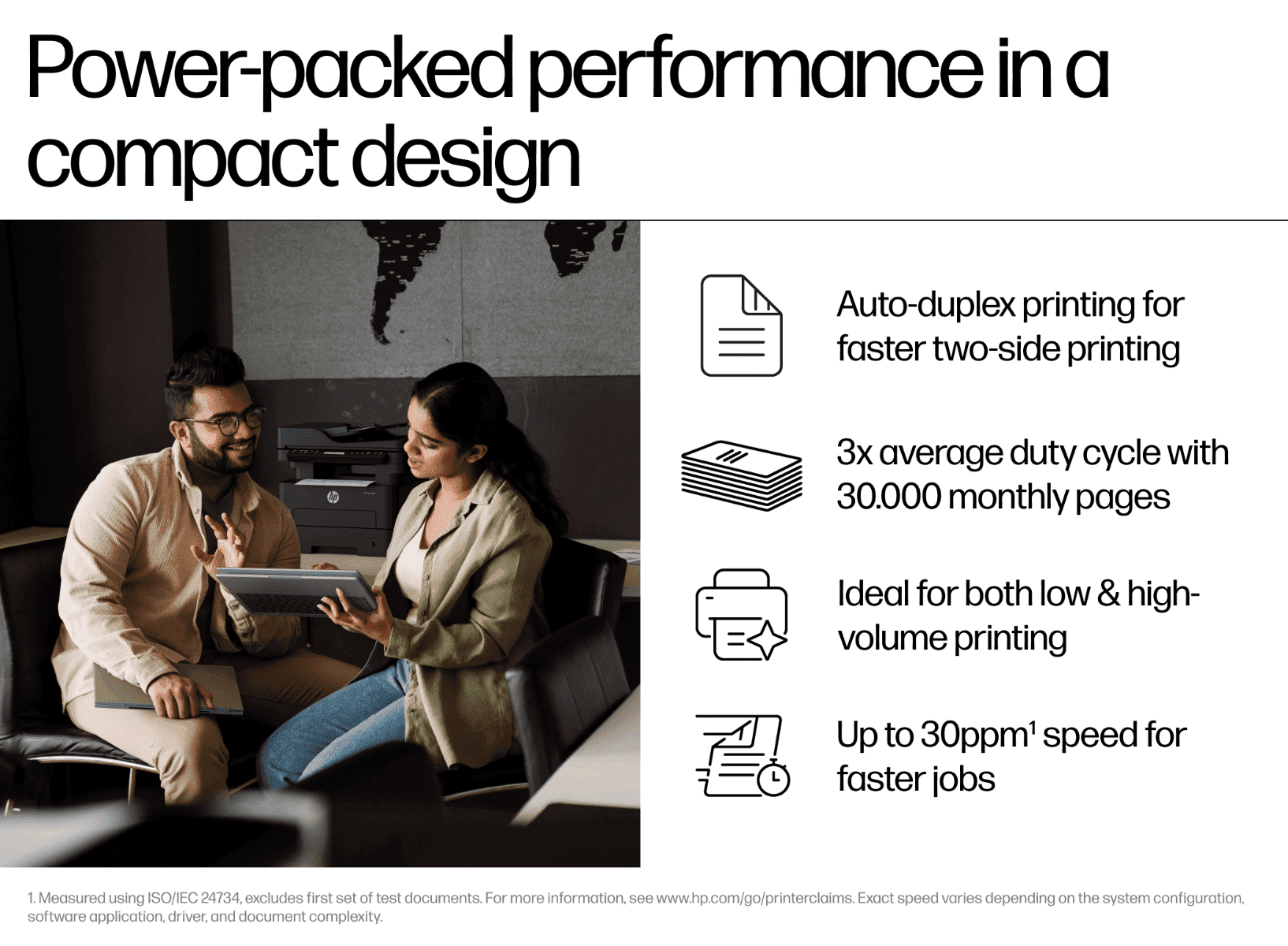 Power-packed performance in a compact design

Auto-duplex printing for faster two-side printing

3x average duty cycle with 30.000 monthly pages

Ideal for both low & high-volume printing

Up to 30ppm$^{1}$ speed for faster jobs

1. Measured using ISO/IEC 24734, excludes first set of test documents. For more information, see www.hp.com/go/printerclaims. Exact speed varies depending on the system configuration, software application, driver, and document complexity.